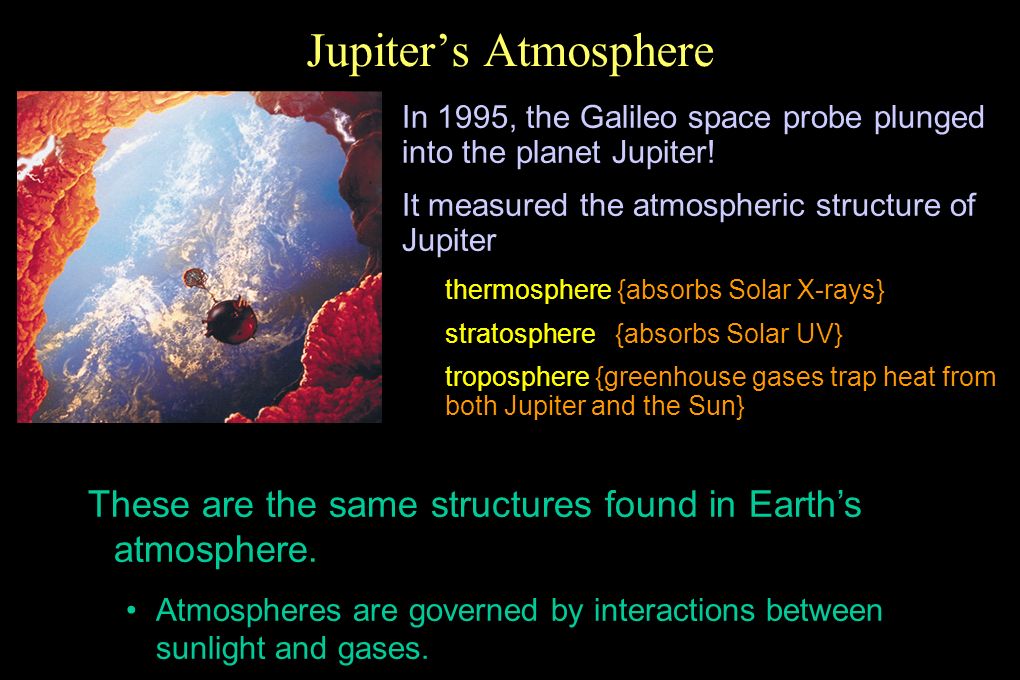 Jupiter’s Atmosphere

In 1995, the Galileo space probe plunged into the planet Jupiter!

It measured the atmospheric structure of Jupiter

thermosphere {absorbs Solar X-rays}

stratosphere {absorbs Solar UV}

troposphere {greenhouse gases trap heat from both Jupiter and the Sun}

These are the same structures found in Earth’s atmosphere.

• Atmospheres are governed by interactions between sunlight and gases.